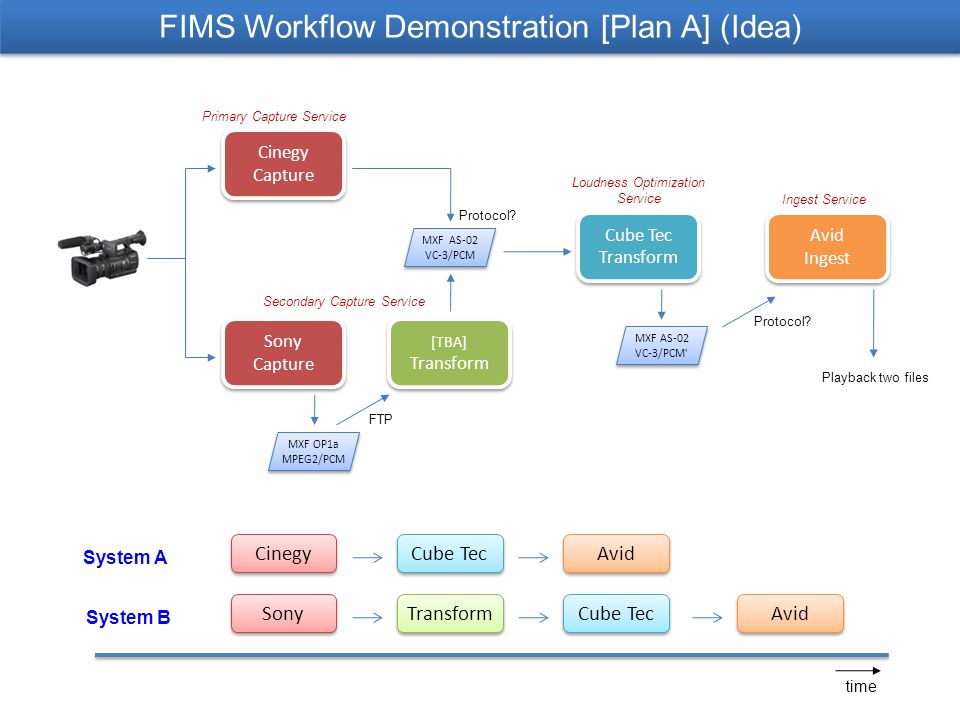 FIMS Workflow Demonstration [Plan A] (Idea)

Primary Capture Service

Cinegy Capture

Protocol?

MXF AS-02 VC-3/PCM

Loudness Optimization Service

Cube Tec Transform

Ingest Service

Avid Ingest

Secondary Capture Service

Sony Capture

[TBA] Transform

MXF AS-02 VC-3/PCM'

Protocol?

Playback two files

FTP

MXF OP1a MPEG2/PCM

System A

Cinegy

Cube Tec

Avid

System B

Sony

Transform

Cube Tec

Avid

time